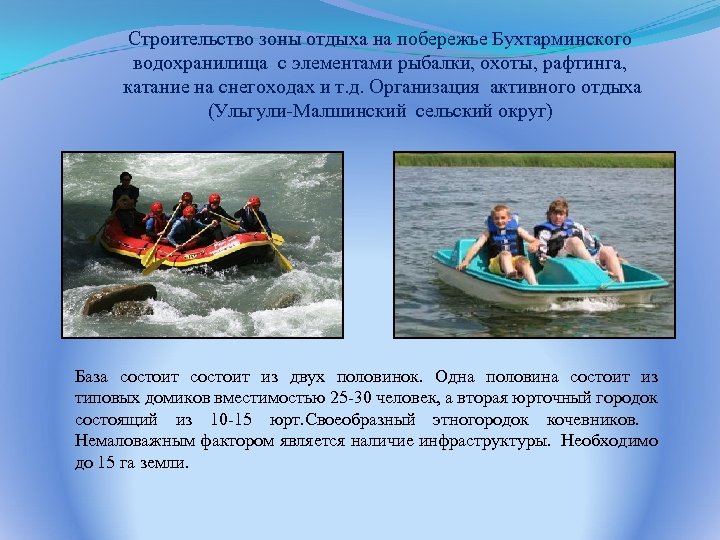 Строительство зоны отдыха на побережье Бухтарминского водохранилища с элементами рыбалки, охоты, рафтинга, катание на снегоходах и т.д. Организация активного отдыха (Ульгули-Малшинский сельский округ)

База состоит состоит из двух половинок. Одна половина состоит из типовых домиков вместимостью 25-30 человек, а вторая юрточный городок состоящий из 10-15 юрт.Своеобразный этногородок кочевников. Немаловажным фактором является наличие инфраструктуры. Необходимо до 15 га земли.